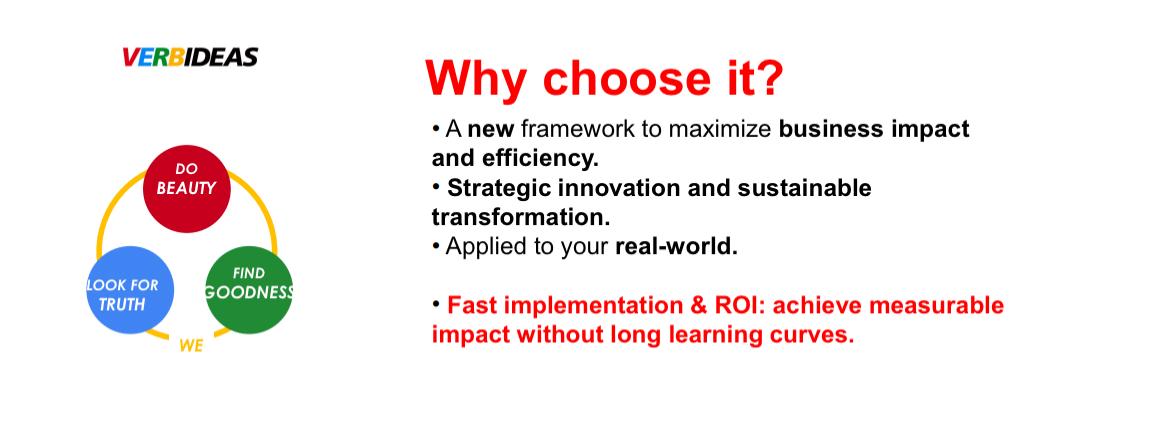 VERBIDEAS

DO BEAUTY

LOOK FOR TRUTH

FIND GOODNESS

WE

Why choose it?

• A new framework to maximize business impact and efficiency.
• Strategic innovation and sustainable transformation.
• Applied to your real-world.

• Fast implementation & ROI: achieve measurable impact without long learning curves.